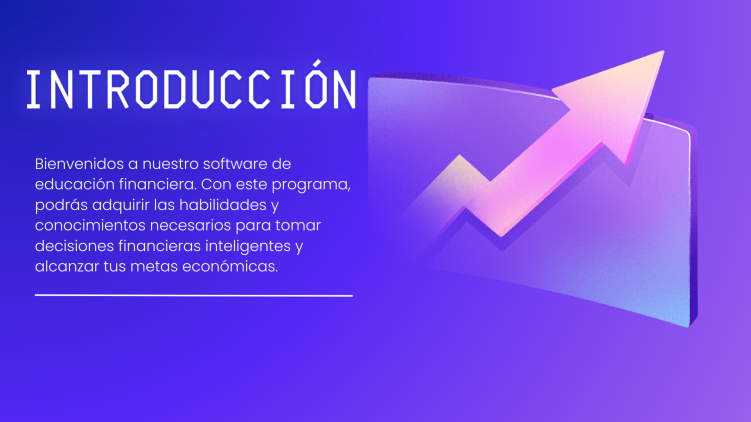 INTRODUCCIÓN

Bienvenidos a nuestro software de educación financiera. Con este programa, podrás adquirir las habilidades y conocimientos necesarios para tomar decisiones financieras inteligentes y alcanzar tus metas económicas.